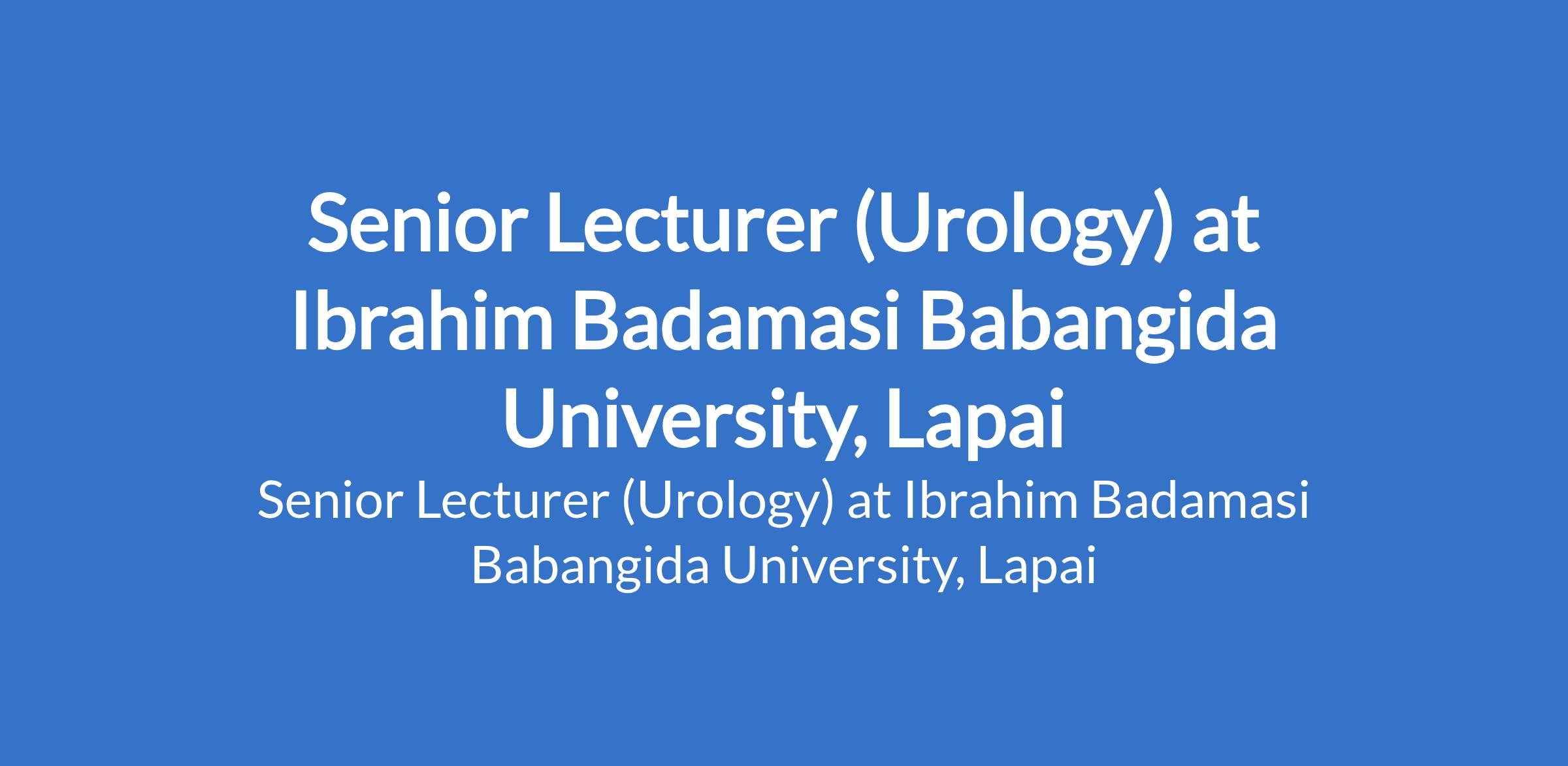 Senior Lecturer (Urology) at Ibrahim Badamasi Babangida University, Lapai

Senior Lecturer (Urology) at Ibrahim Badamasi Babangida University, Lapai